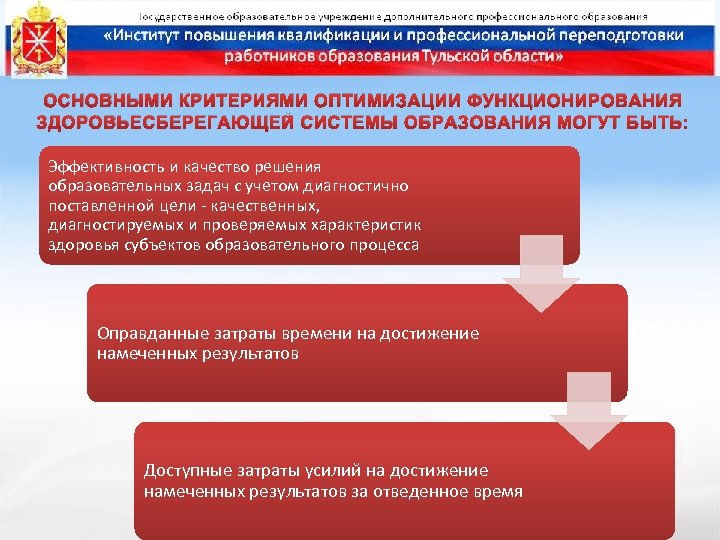 Государственное образовательное учреждение дополнительного профессионального образования
«Институт повышения квалификации и профессиональной переподготовки работников образования Тульской области»

ОСНОВНЫМИ КРИТЕРИЯМИ ОПТИМИЗАЦИИ ФУНКЦИОНИРОВАНИЯ ЗДОРОВЬЕСБЕРЕГАЮЩЕЙ СИСТЕМЫ ОБРАЗОВАНИЯ МОГУТ БЫТЬ:

Эффективность и качество решения образовательных задач с учетом диагностично поставленной цели - качественных, диагностируемых и проверяемых характеристик здоровья субъектов образовательного процесса

Оправданные затраты времени на достижение намеченных результатов

Доступные затраты усилий на достижение намеченных результатов за отведенное время